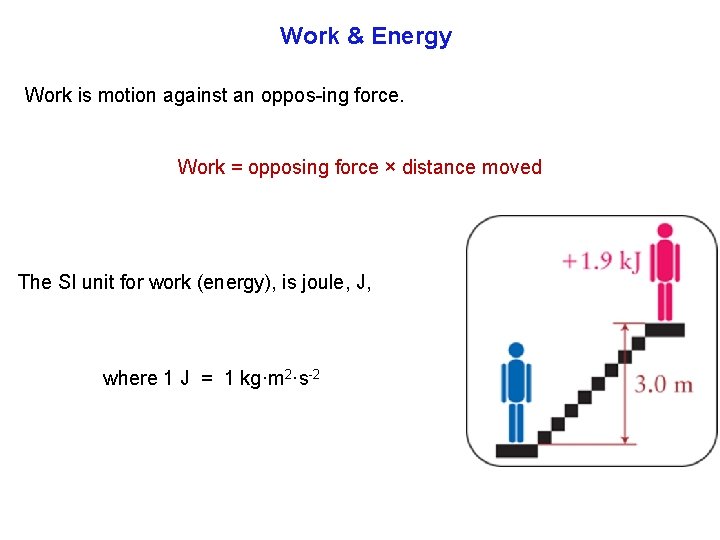 Work & Energy

Work is motion against an oppos-ing force.

Work = opposing force × distance moved

The SI unit for work (energy), is joule, J,

where 1 J = 1 kg·m$^2$·s$^{-2}$

+1.9 kJ

3.0 m